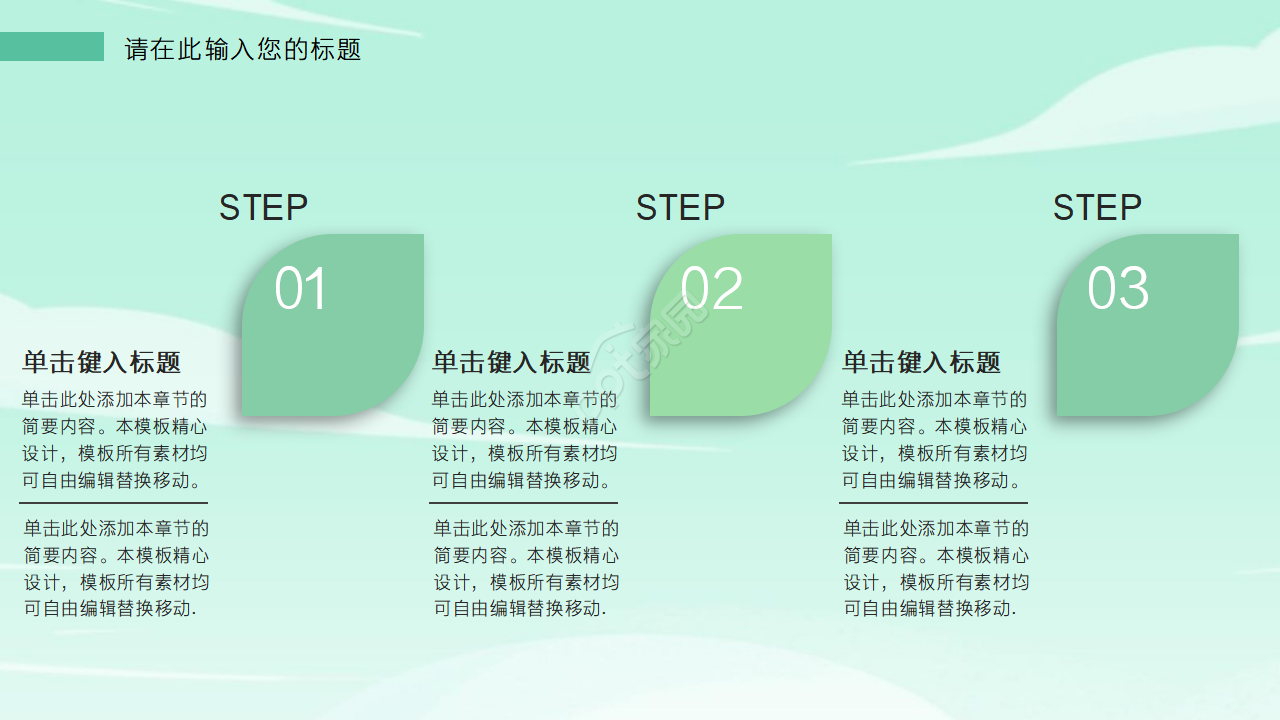 请在此输入您的标题

STEP

01

单击键入标题

单击此处添加本章节的简要内容。本模板精心设计，模板所有素材均可自由编辑替换移动。

单击此处添加本章节的简要内容。本模板精心设计，模板所有素材均可自由编辑替换移动.

STEP

02

单击键入标题

单击此处添加本章节的简要内容。本模板精心设计，模板所有素材均可自由编辑替换移动。

单击此处添加本章节的简要内容。本模板精心设计，模板所有素材均可自由编辑替换移动.

STEP

03

单击键入标题

单击此处添加本章节的简要内容。本模板精心设计，模板所有素材均可自由编辑替换移动。

单击此处添加本章节的简要内容。本模板精心设计，模板所有素材均可自由编辑替换移动.